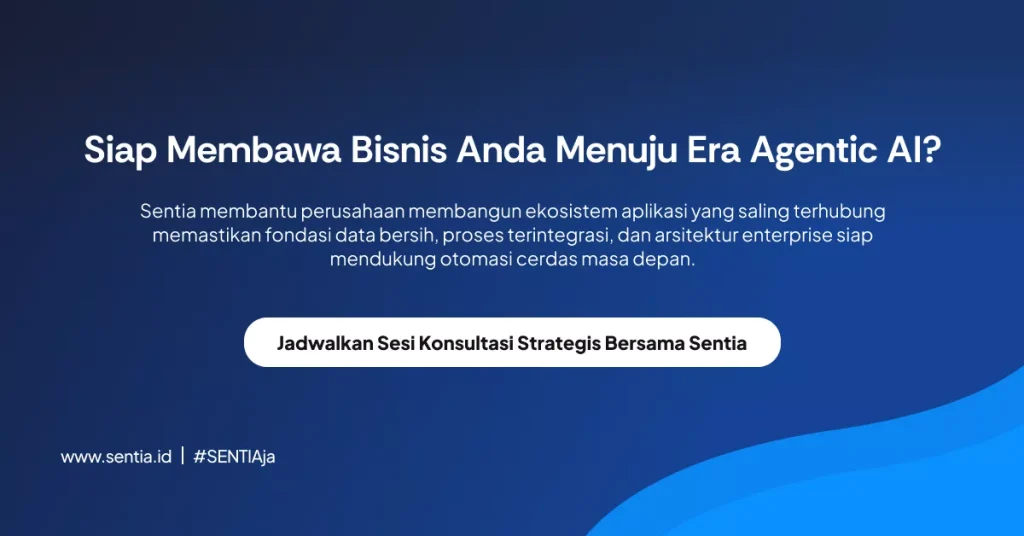 Siap Membawa Bisnis Anda Menuju Era Agentic AI?

Sentia membantu perusahaan membangun ekosistem aplikasi yang saling terhubung memastikan fondasi data bersih, proses terintegrasi, dan arsitektur enterprise siap mendukung otomasi cerdas masa depan.

Jadwalkan Sesi Konsultasi Strategis Bersama Sentia

www.sentia.id | #SENTIAja